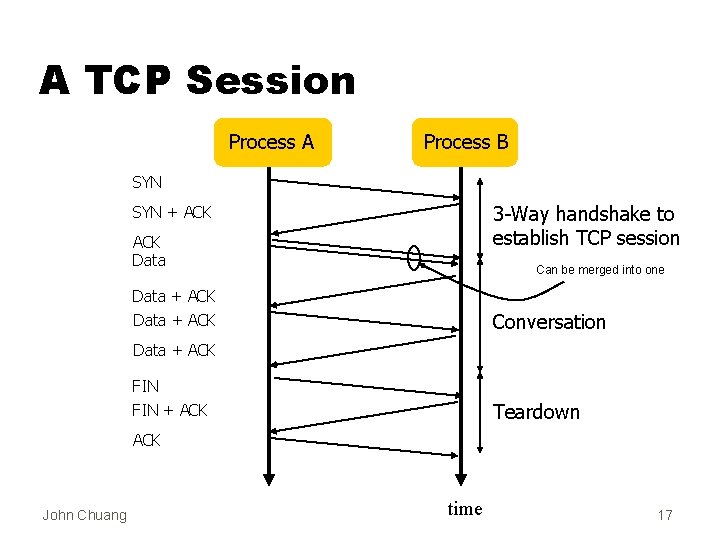 A TCP Session

Process A

Process B

SYN

SYN + ACK

ACK

Data

Data + ACK

Data + ACK

Data + ACK

FIN

FIN + ACK

ACK

3-Way handshake to establish TCP session

Can be merged into one

Conversation

Teardown

time

John Chuang

17